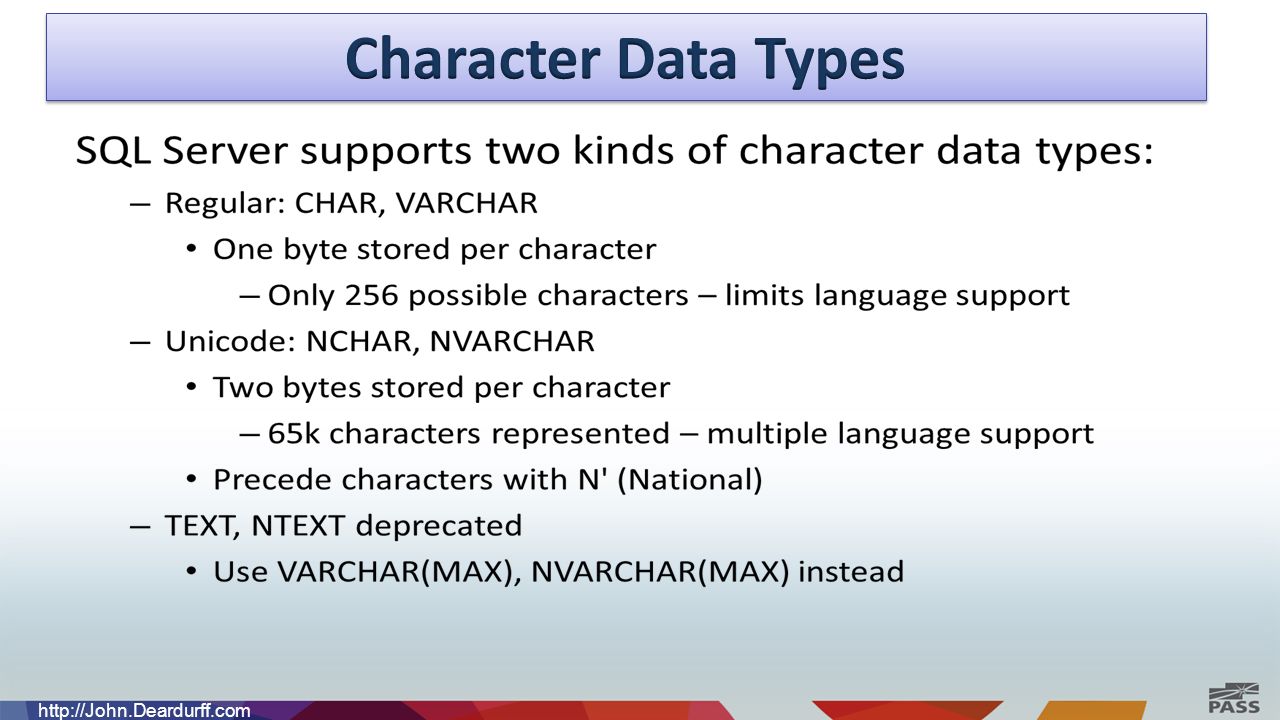 Character Data Types

SQL Server supports two kinds of character data types:

– Regular: CHAR, VARCHAR

• One byte stored per character

– Only 256 possible characters – limits language support

– Unicode: NCHAR, NVARCHAR

• Two bytes stored per character

– 65k characters represented – multiple language support

• Precede characters with N' (National)

– TEXT, NTEXT deprecated

• Use VARCHAR(MAX), NVARCHAR(MAX) instead

http://John.Deardurff.com

PASS